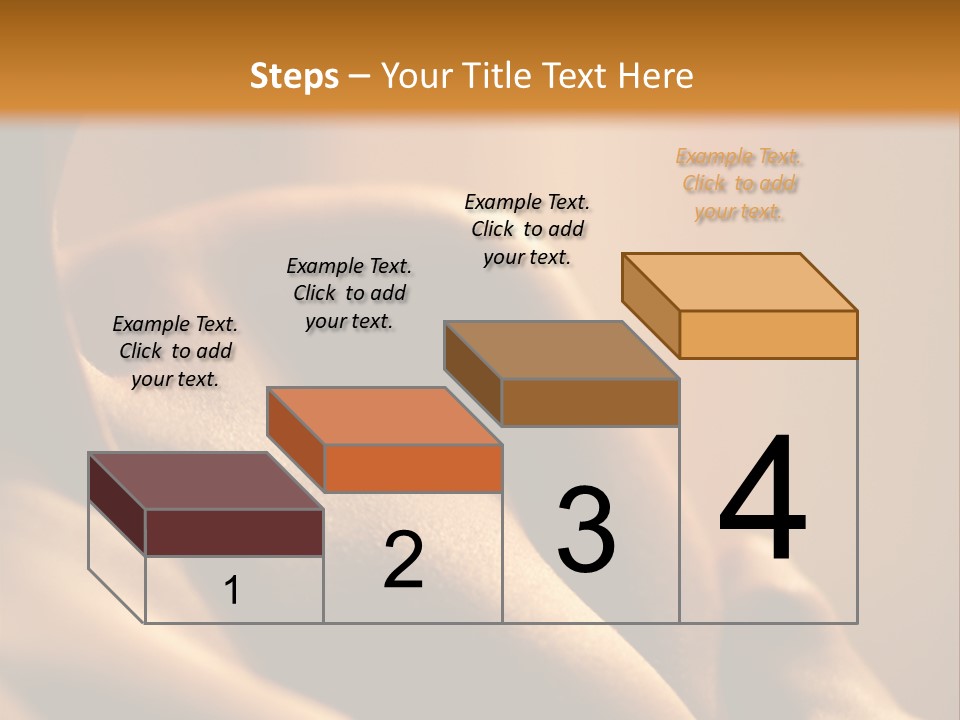 Steps – Your Title Text Here

Example Text. Click to add your text.

Example Text. Click to add your text.

Example Text. Click to add your text.

Example Text. Click to add your text.

1

2

3

4